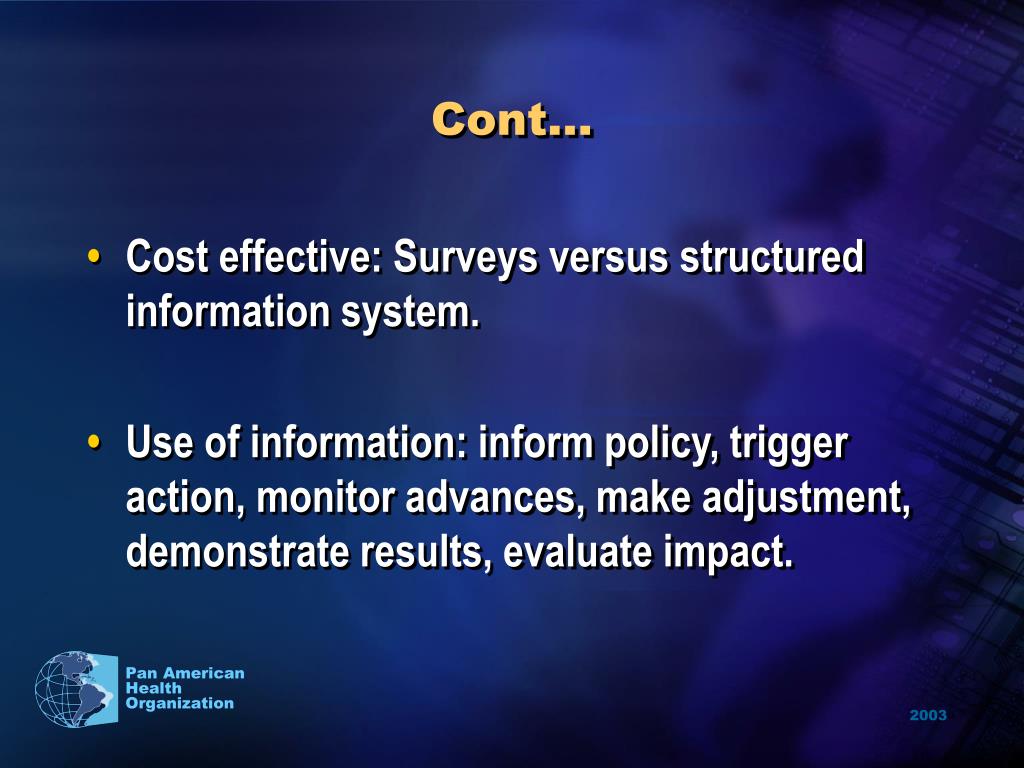 Cont…

• Cost effective: Surveys versus structured information system.

• Use of information: inform policy, trigger action, monitor advances, make adjustment, demonstrate results, evaluate impact.

Pan American Health Organization

2003